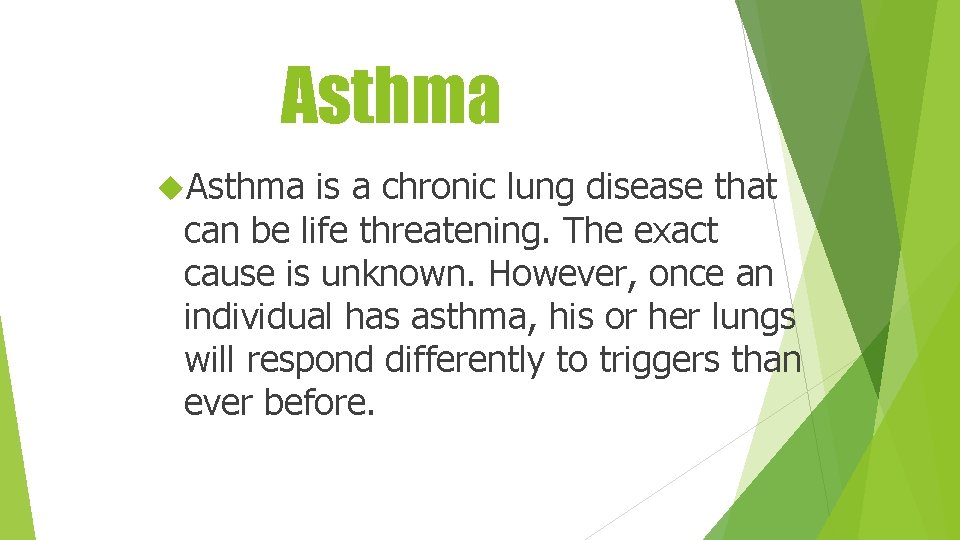 Asthma

Asthma is a chronic lung disease that can be life threatening. The exact cause is unknown. However, once an individual has asthma, his or her lungs will respond differently to triggers than ever before.